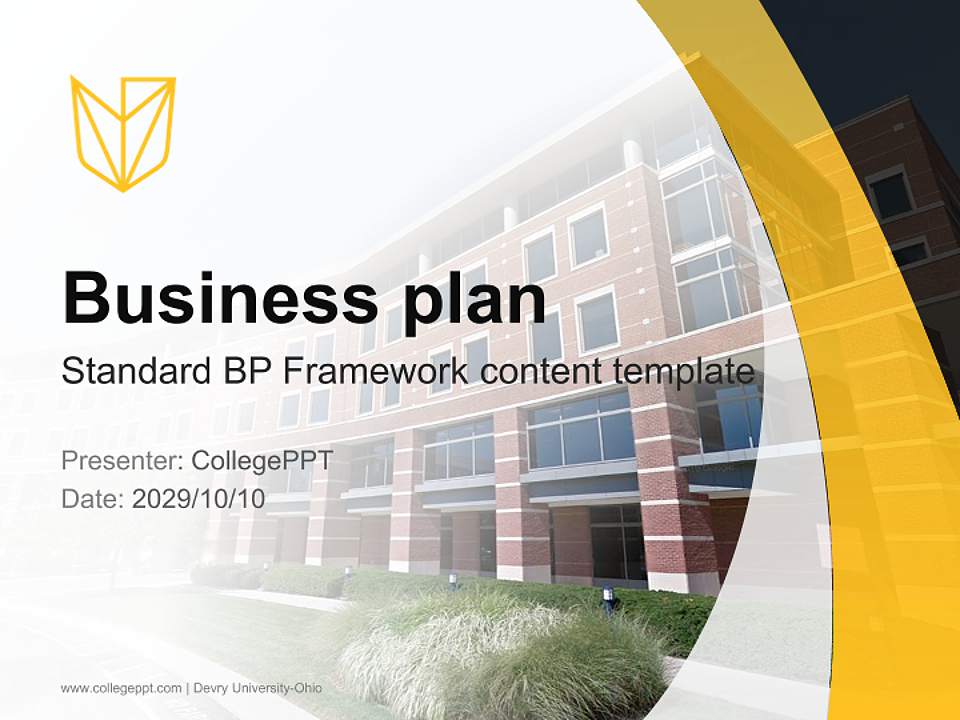 Business plan

Standard BP Framework content template

Presenter: CollegePPT
Date: 2029/10/10

www.collegeppt.com | Devry University-Ohio